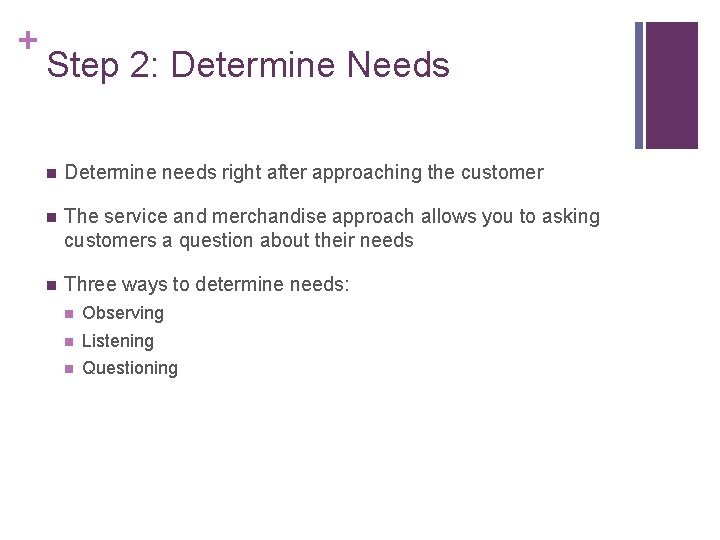 + Step 2: Determine Needs

- Determine needs right after approaching the customer
- The service and merchandise approach allows you to asking customers a question about their needs
- Three ways to determine needs:
  - Observing
  - Listening
  - Questioning